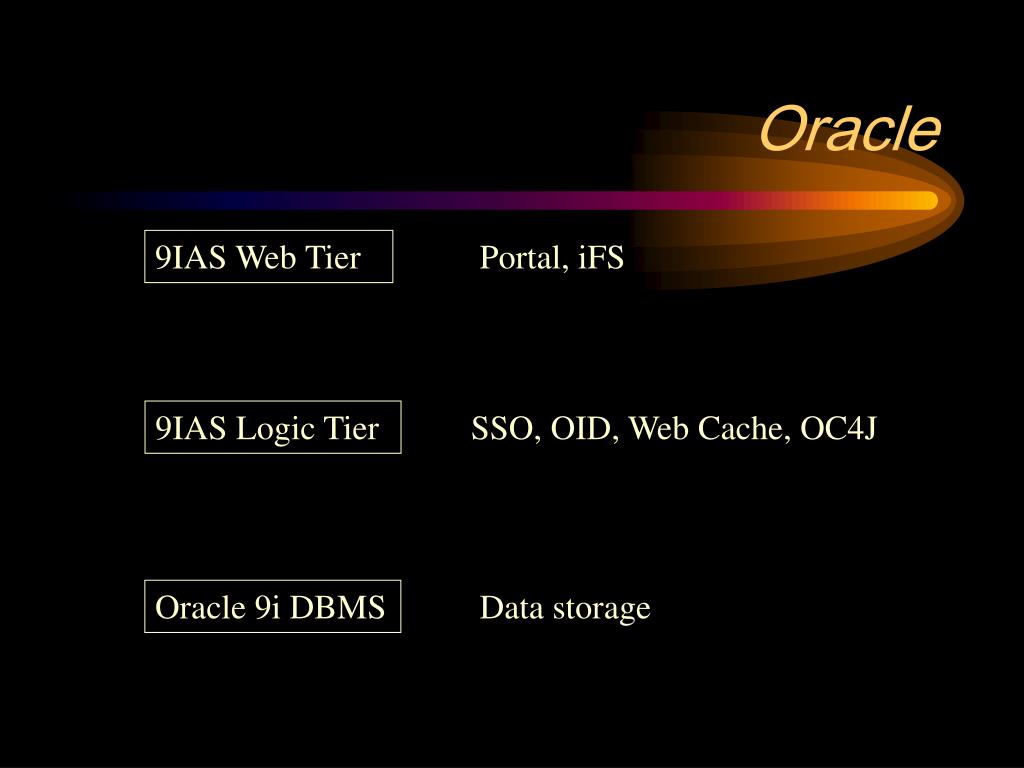 Oracle

9IAS Web Tier

Portal, iFS

9IAS Logic Tier

SSO, OID, Web Cache, OC4J

Oracle 9i DBMS

Data storage